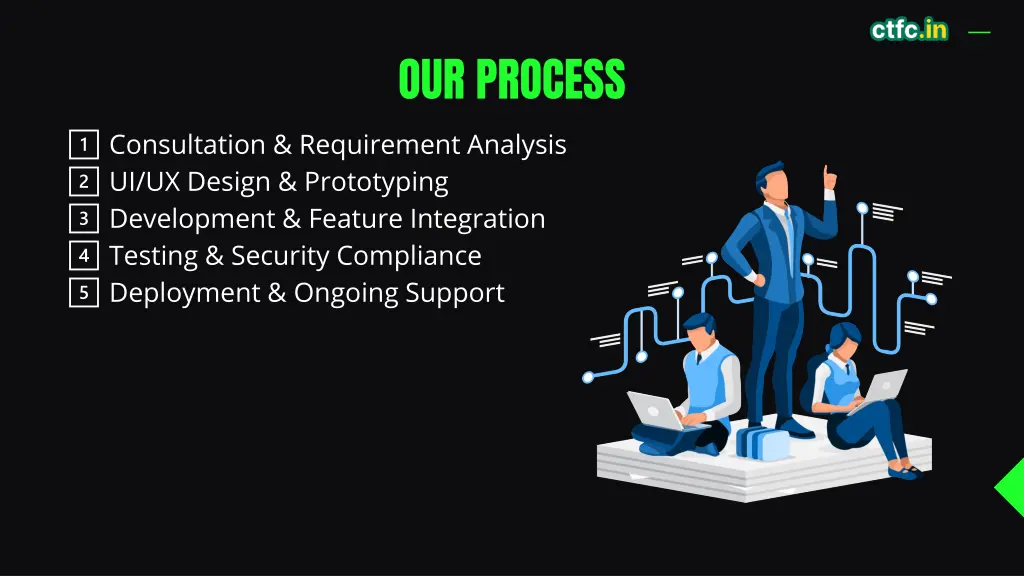 ctfc.in

OUR PROCESS

1 Consultation & Requirement Analysis
2 UI/UX Design & Prototyping
3 Development & Feature Integration
4 Testing & Security Compliance
5 Deployment & Ongoing Support